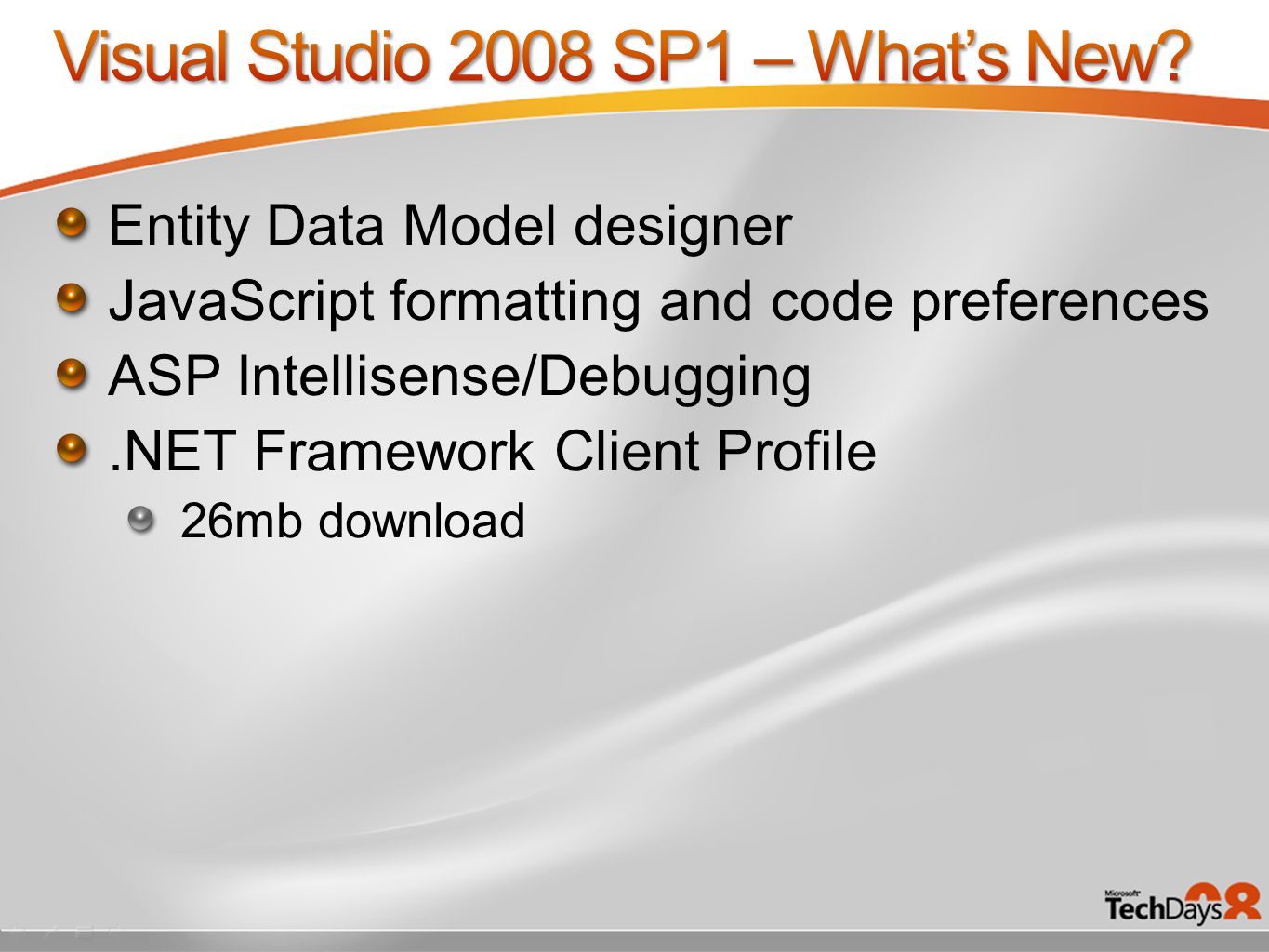 Visual Studio 2008 SP1 – What's New?

Entity Data Model designer

JavaScript formatting and code preferences

ASP Intellisense/Debugging

.NET Framework Client Profile

26mb download

Microsoft TechDays 08